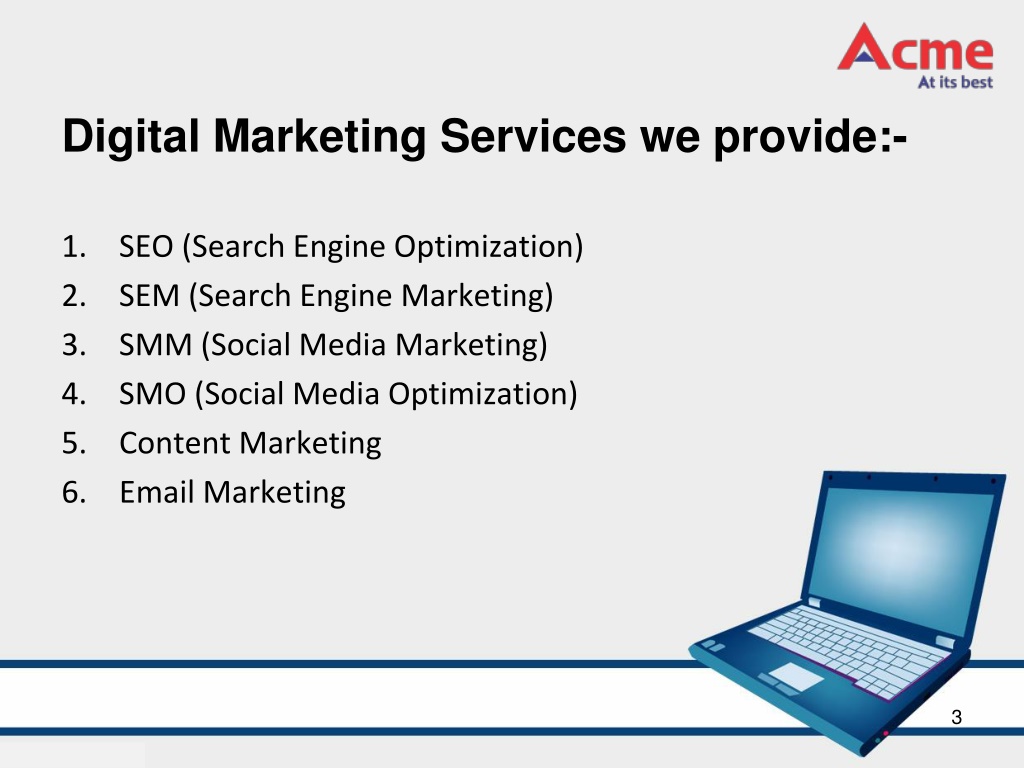 Acme
At its best

Digital Marketing Services we provide:-

1. SEO (Search Engine Optimization)
2. SEM (Search Engine Marketing)
3. SMM (Social Media Marketing)
4. SMO (Social Media Optimization)
5. Content Marketing
6. Email Marketing

3